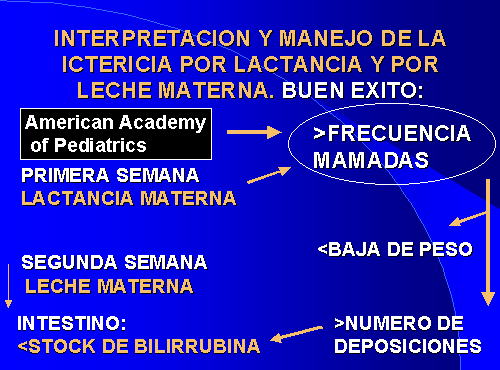 INTERPRETACION Y MANEJO DE LA ICTERICIA POR LACTANCIA Y POR LECHE MATERNA. BUEN EXITO:

American Academy of Pediatrics

>FRECUENCIA MAMADAS

PRIMERA SEMANA
LACTANCIA MATERNA

<BAJA DE PESO

SEGUNDA SEMANA
LECHE MATERNA

INTESTINO:
<STOCK DE BILIRRUBINA

>NUMERO DE DEPOSICIONES